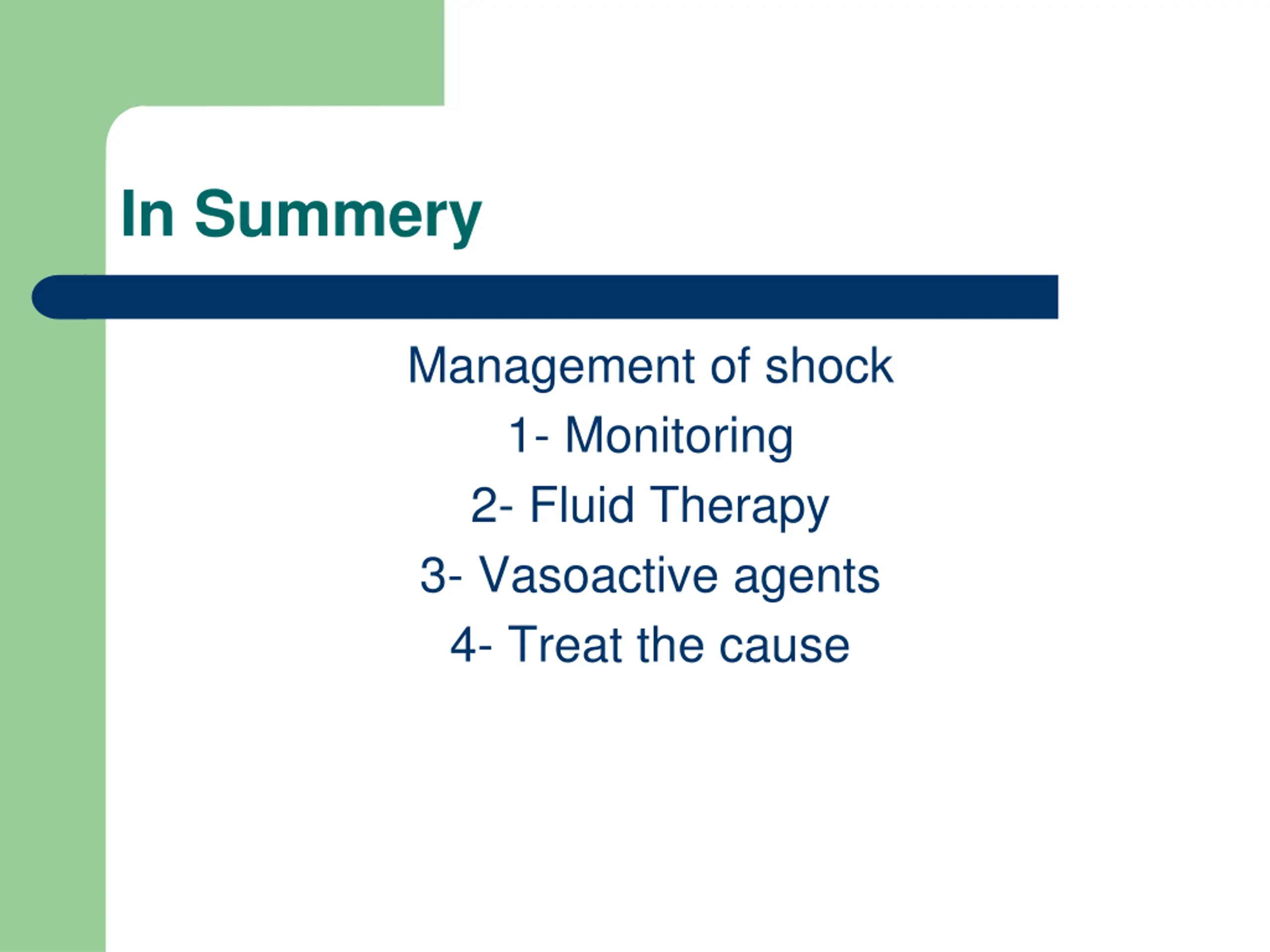 In Summery

Management of shock

1- Monitoring

2- Fluid Therapy

3- Vasoactive agents

4- Treat the cause